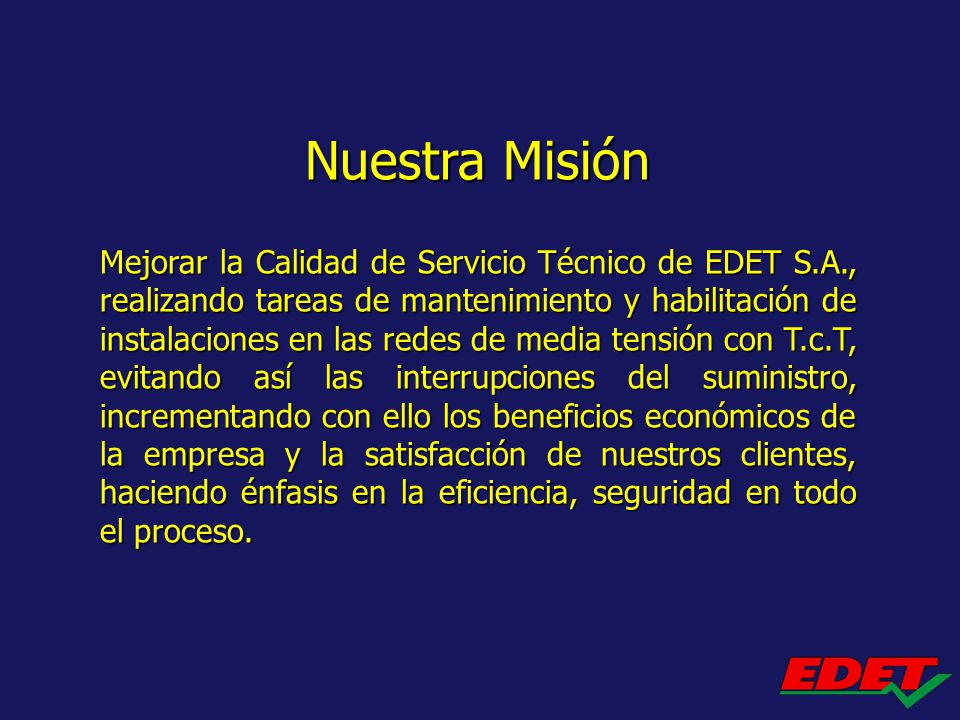 Nuestra Misión

Mejorar la Calidad de Servicio Técnico de EDET S.A., realizando tareas de mantenimiento y habilitación de instalaciones en las redes de media tensión con T.c.T, evitando así las interrupciones del suministro, incrementando con ello los beneficios económicos de la empresa y la satisfacción de nuestros clientes, haciendo énfasis en la eficiencia, seguridad en todo el proceso.

EDET